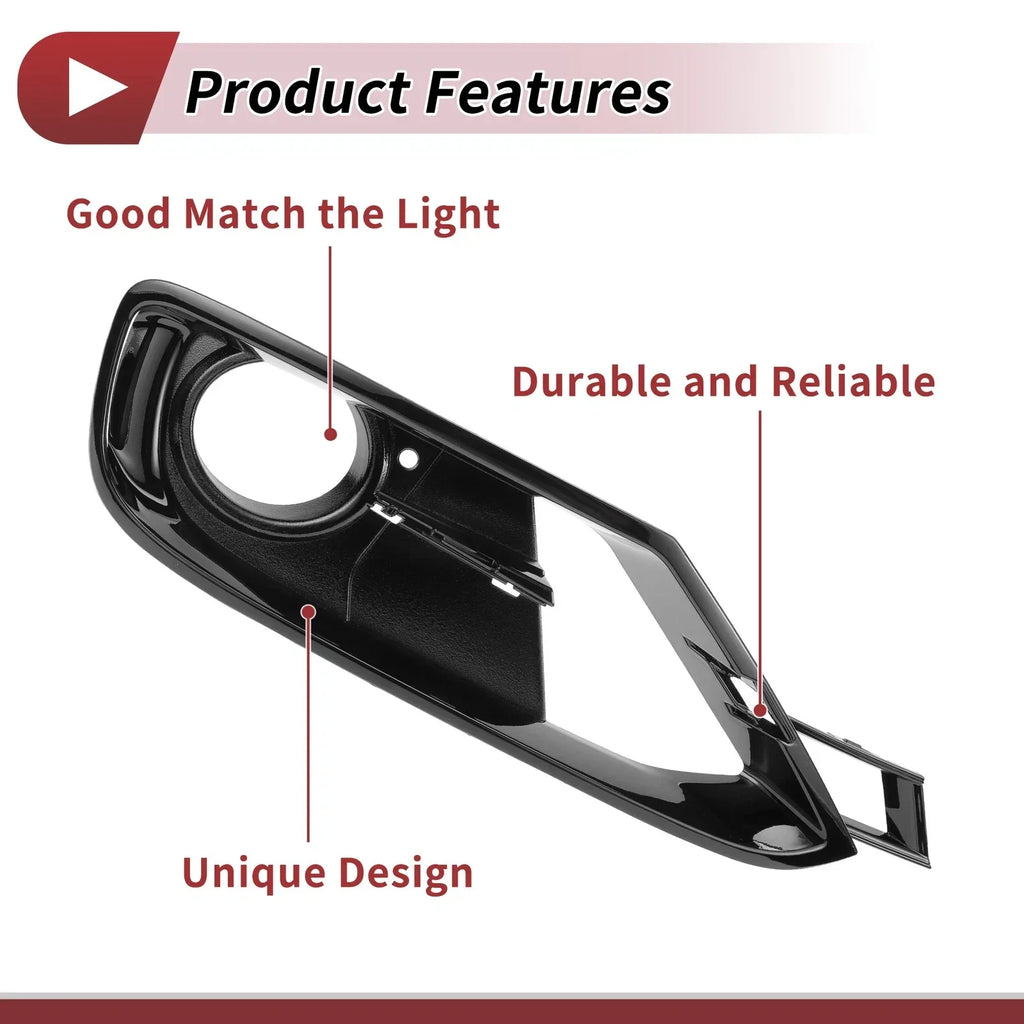 Product Features

Good Match the Light

Durable and Reliable

Unique Design